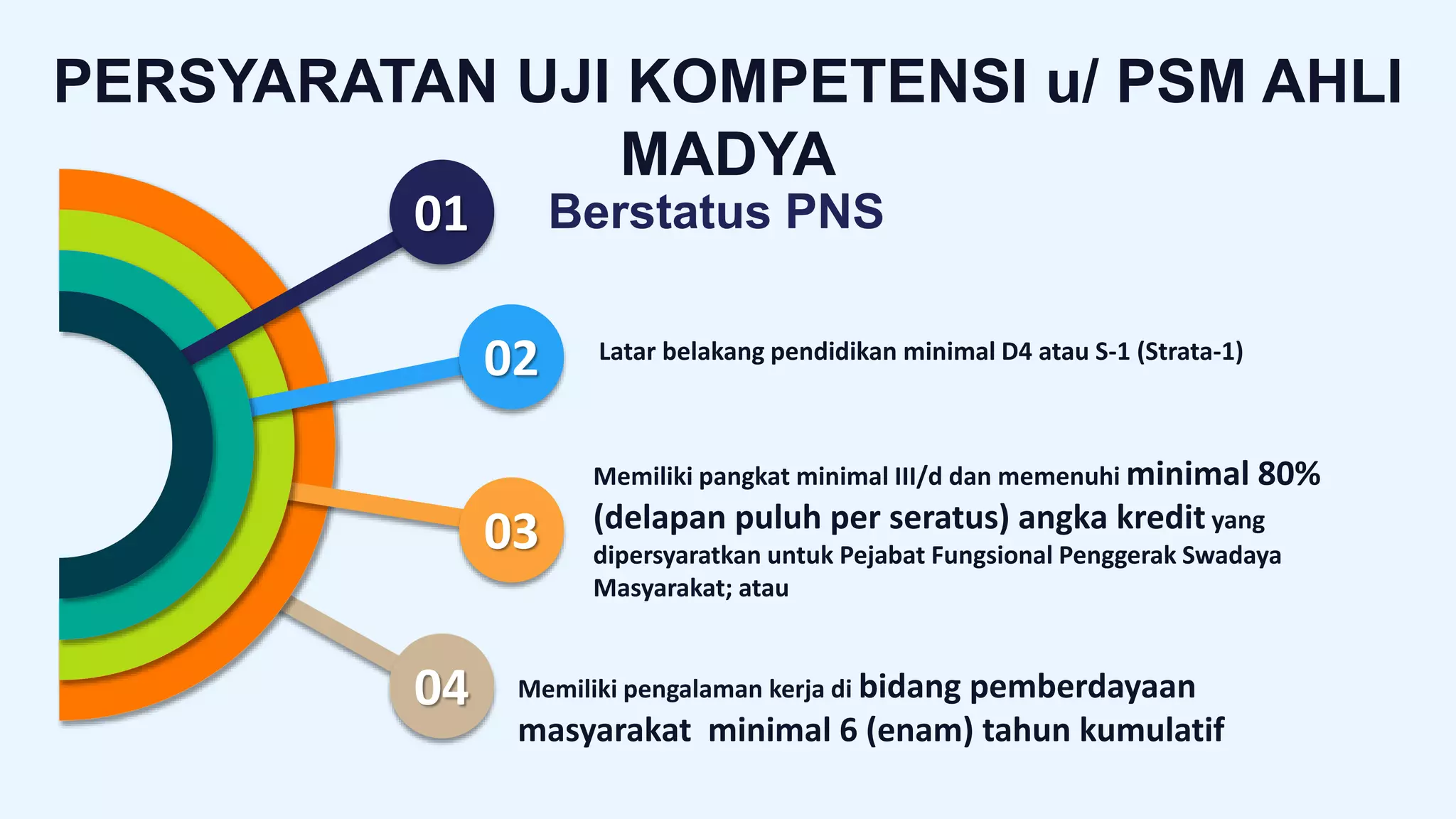 PERSYARATAN UJI KOMPETENSI u/ PSM AHLI MADYA

01

Berstatus PNS

02

Latar belakang pendidikan minimal D4 atau S-1 (Strata-1)

03

Memiliki pangkat minimal III/d dan memenuhi minimal 80% (delapan puluh per seratus) angka kredit yang dipersyaratkan untuk Pejabat Fungsional Penggerak Swadaya Masyarakat; atau

04

Memiliki pengalaman kerja di bidang pemberdayaan masyarakat minimal 6 (enam) tahun kumulatif